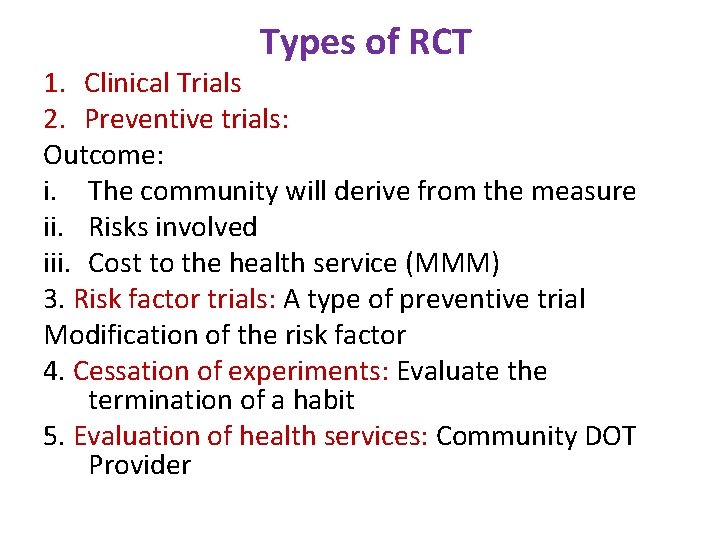 Types of RCT

1. Clinical Trials
2. Preventive trials:

Outcome:
i. The community will derive from the measure
ii. Risks involved
iii. Cost to the health service (MMM)

3. Risk factor trials: A type of preventive trial

Modification of the risk factor

4. Cessation of experiments: Evaluate the termination of a habit
5. Evaluation of health services: Community DOT Provider